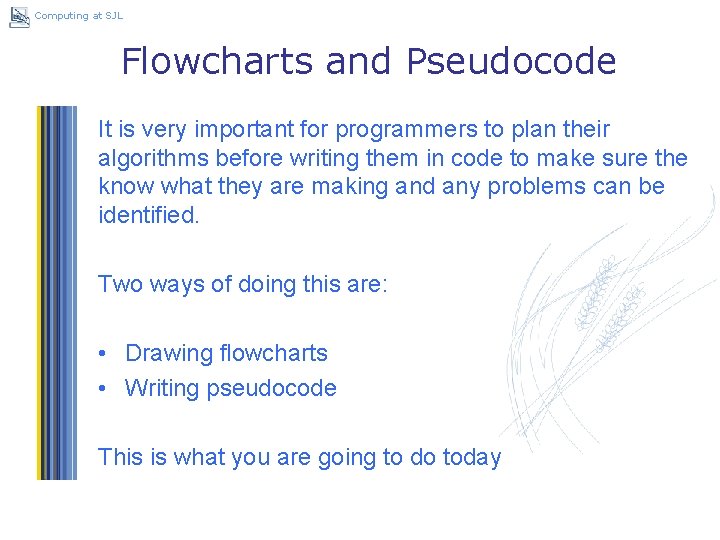 Computing at SJL

Flowcharts and Pseudocode

It is very important for programmers to plan their algorithms before writing them in code to make sure the know what they are making and any problems can be identified.

Two ways of doing this are:

• Drawing flowcharts
• Writing pseudocode

This is what you are going to do today